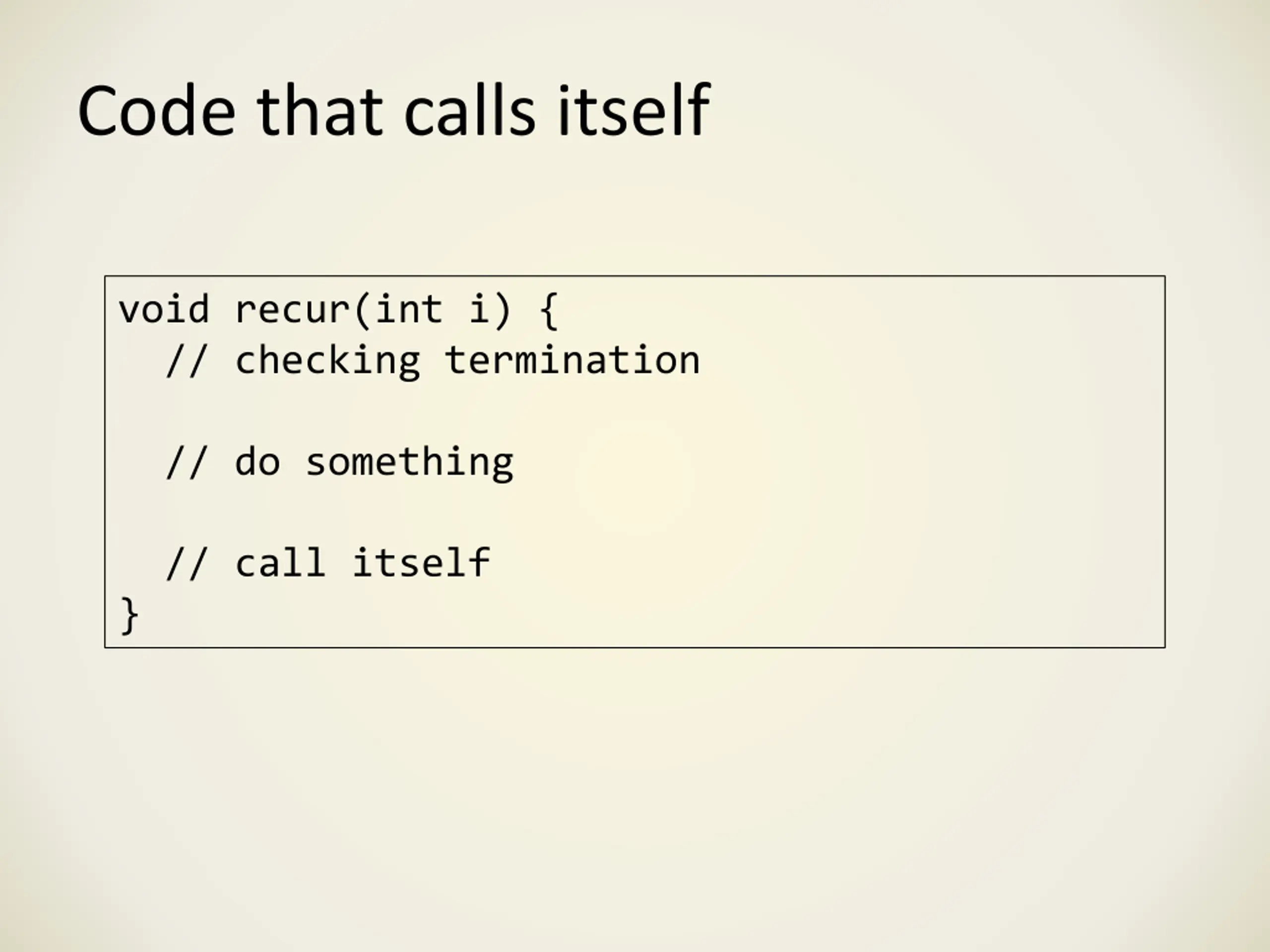 Code that calls itself

void recur(int i) {
  // checking termination

  // do something

  // call itself
}